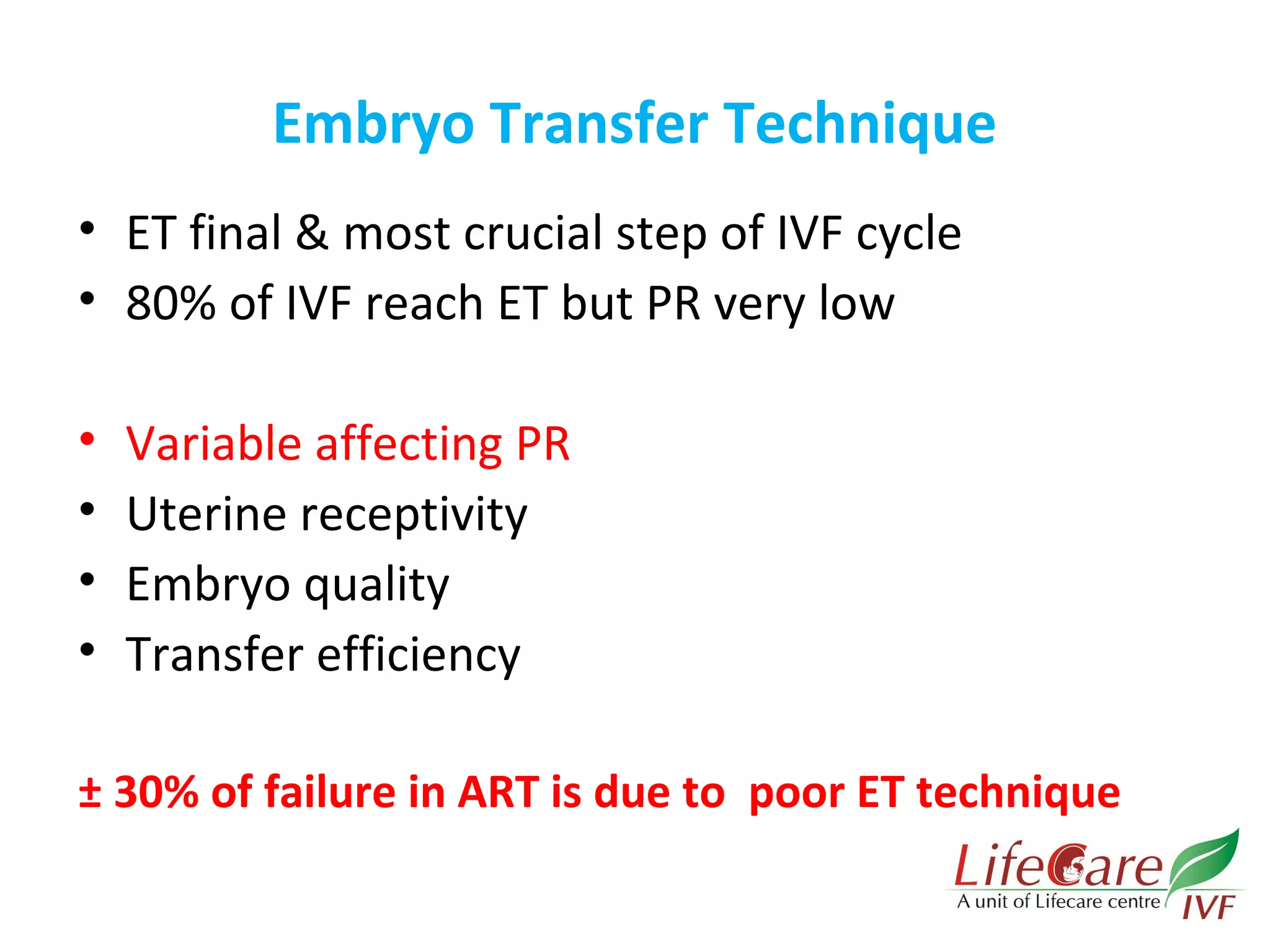 Embryo Transfer Technique

• ET final & most crucial step of IVF cycle
• 80% of IVF reach ET but PR very low

• Variable affecting PR
• Uterine receptivity
• Embryo quality
• Transfer efficiency

± 30% of failure in ART is due to poor ET technique

LifeCare
A unit of Lifecare centre
IVF